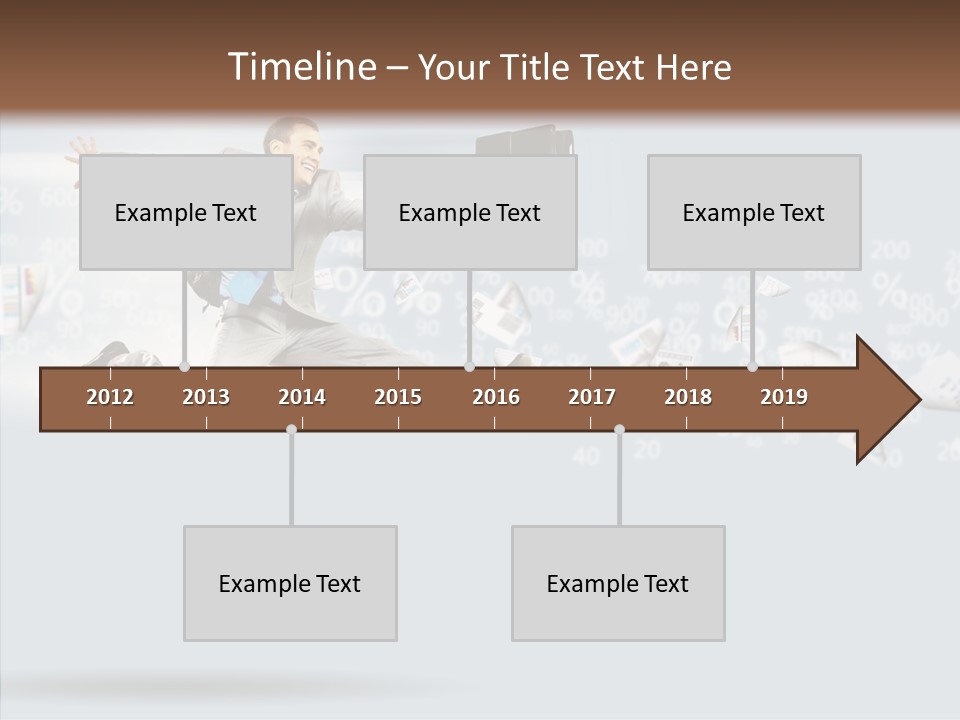 Timeline – Your Title Text Here

Example Text

Example Text

Example Text

2012 2013 2014 2015 2016 2017 2018 2019

Example Text

Example Text